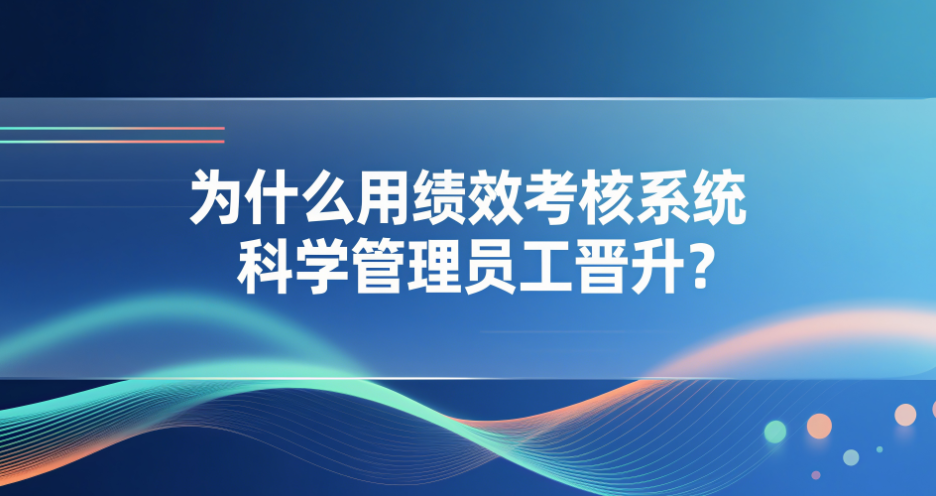 为什么用绩效考核系统
科学管理员工晋升?